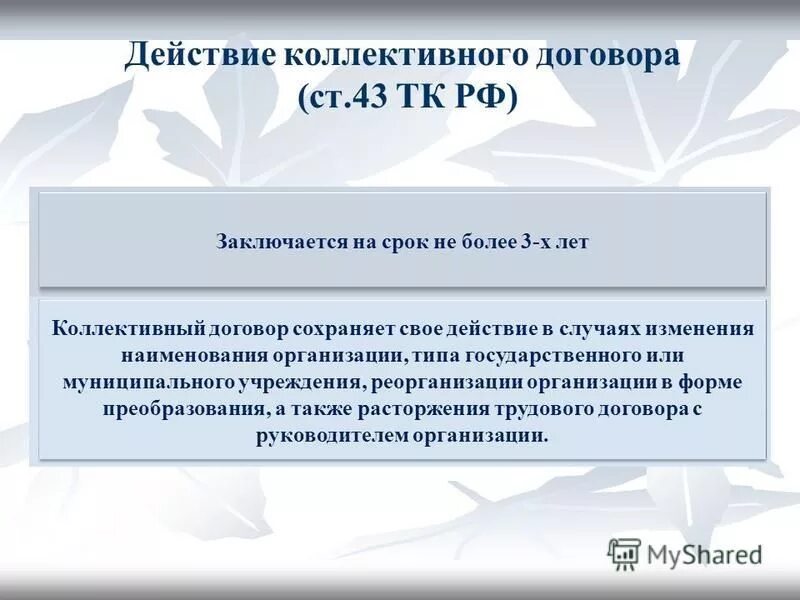 Действие коллективного договора (ст.43 ТК РФ)

Заключается на срок не более 3-х лет

Коллективный договор сохраняет свое действие в случаях изменения наименования организации, типа государственного или муниципального учреждения, реорганизации организации в форме преобразования, а также расторжения трудового договора с руководителем организации.

MyShared